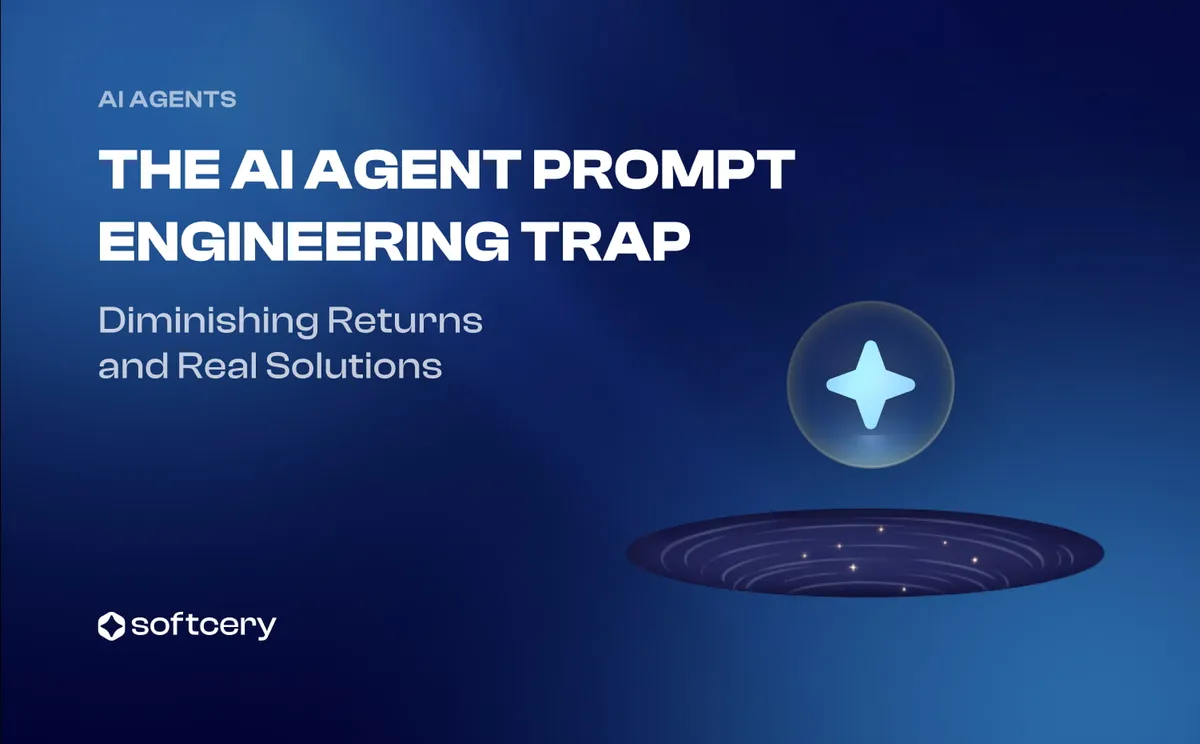 AI AGENTS

THE AI AGENT PROMPT ENGINEERING TRAP

Diminishing Returns and Real Solutions

softcery